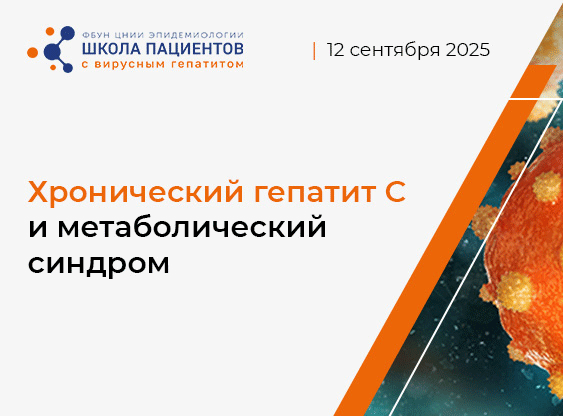 ФБУН ЦНИИ ЭПИДЕМИОЛОГИИ
ШКОЛА ПАЦИЕНТОВ
с вирусным гепатитом

| 12 сентября 2025

Хронический гепатит С
и метаболический синдром